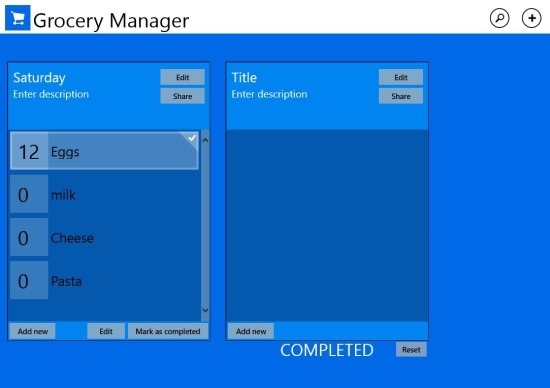 Grocery Manager

Saturday
Enter description
Edit
Share

12 Eggs
0 milk
0 Cheese
0 Pasta

Add new
Edit
Mark as completed

Title
Enter description
Edit
Share

Add new

COMPLETED
Reset